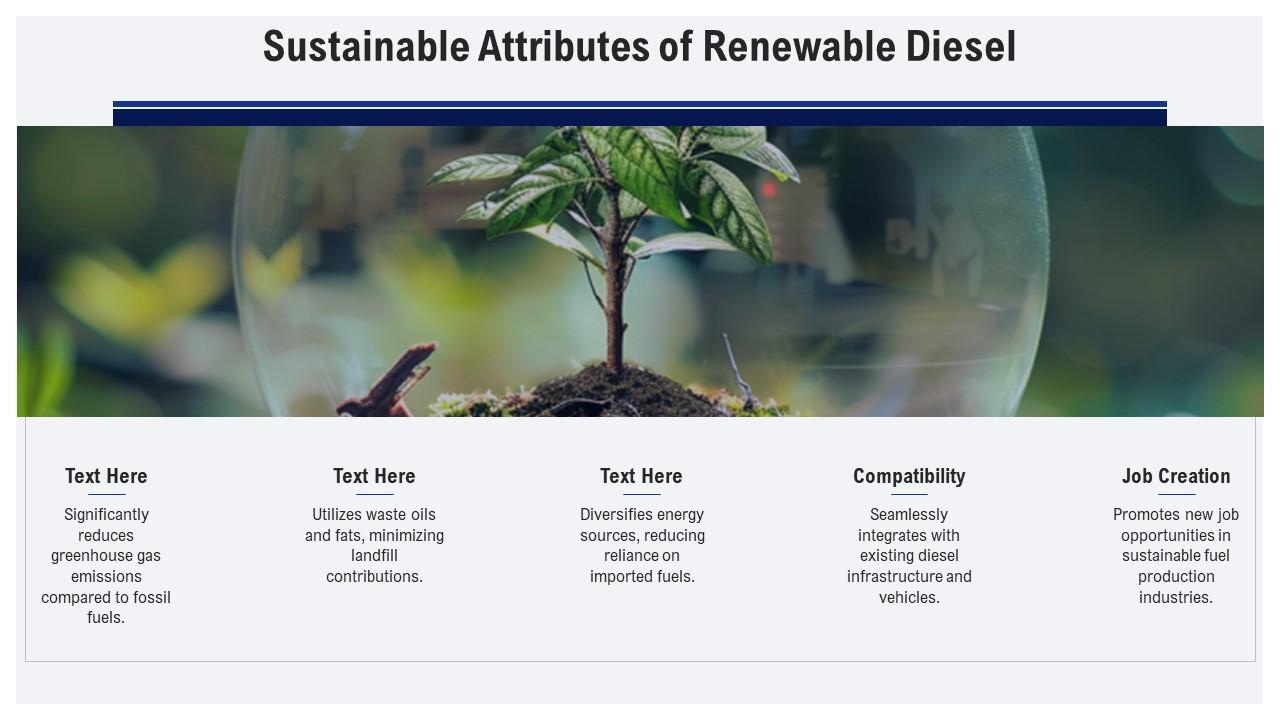 Sustainable Attributes of Renewable Diesel

Text Here
Significantly reduces greenhouse gas emissions compared to fossil fuels.

Text Here
Utilizes waste oils and fats, minimizing landfill contributions.

Text Here
Diversifies energy sources, reducing reliance on imported fuels.

Compatibility
Seamlessly integrates with existing diesel infrastructure and vehicles.

Job Creation
Promotes new job opportunities in sustainable fuel production industries.